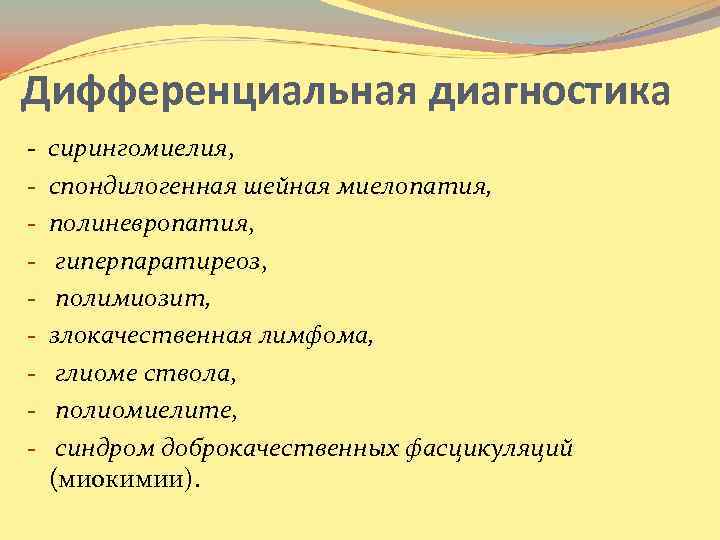 Дифференциальная диагностика

- сирингомиелия,
- спондилогенная шейная миелопатия,
- полиневропатия,
- гиперпаратиреоз,
- полимиозит,
- злокачественная лимфома,
- глиоме ствола,
- полиомиелите,
- синдром доброкачественных фасцикуляций (миокимии).